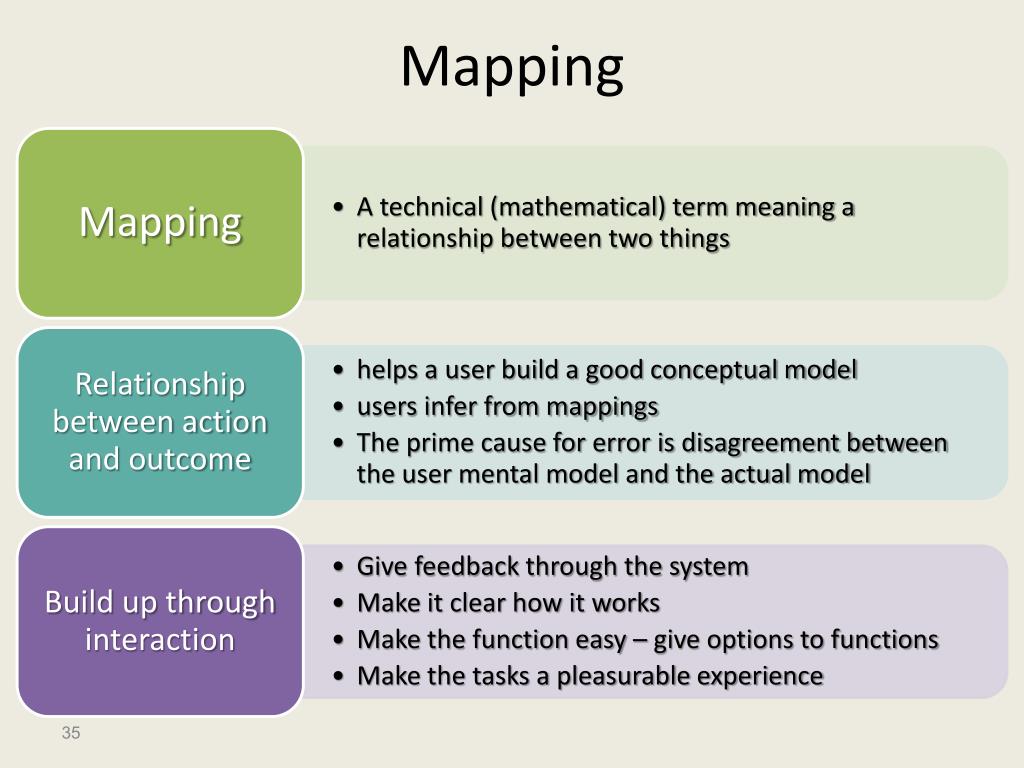 Mapping

Mapping

• A technical (mathematical) term meaning a relationship between two things

Relationship between action and outcome

• helps a user build a good conceptual model
• users infer from mappings
• The prime cause for error is disagreement between the user mental model and the actual model

Build up through interaction

• Give feedback through the system
• Make it clear how it works
• Make the function easy – give options to functions
• Make the tasks a pleasurable experience

35